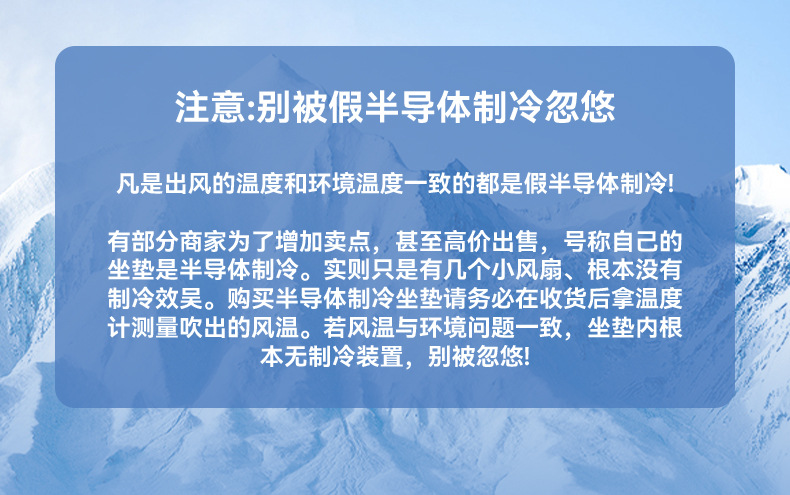 注意:别被假半导体制冷忽悠

凡是出风的温度和环境温度一致的都是假半导体制冷!

有部分商家为了增加卖点，甚至高价出售，号称自己的坐垫是半导体制冷。实则只是有几个小风扇、根本没有制冷效吴。购买半导体制冷坐垫请务必在收货后拿温度计测量吹出的风温。若风温与环境问题一致，坐垫内根本无制冷装置，别被忽悠!